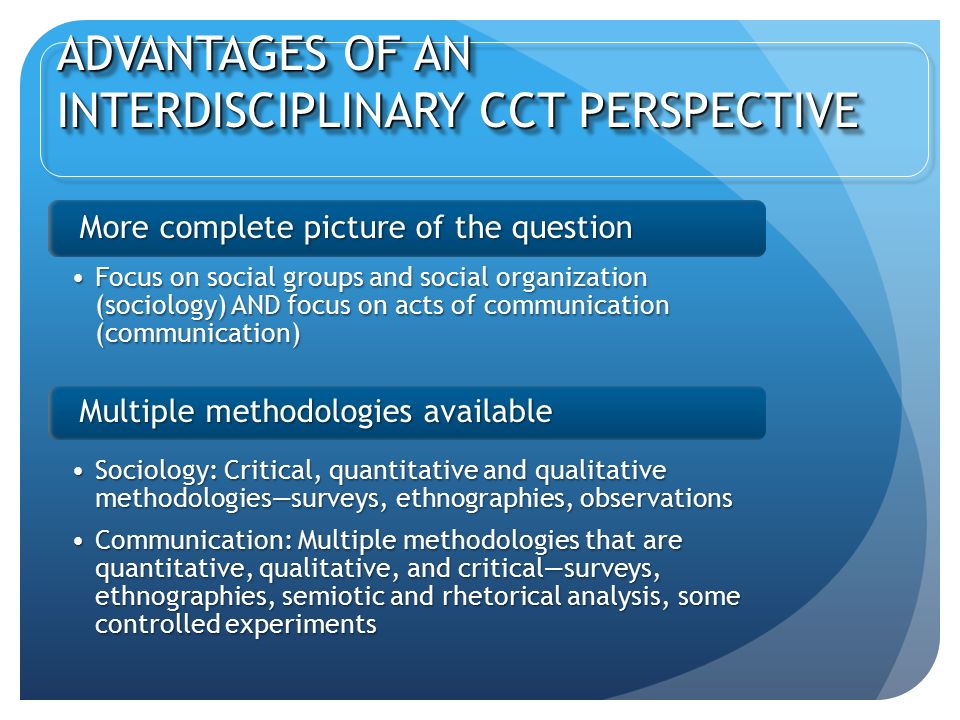 ADVANTAGES OF AN INTERDISCIPLINARY CCT PERSPECTIVE

More complete picture of the question

• Focus on social groups and social organization (sociology) AND focus on acts of communication (communication)

Multiple methodologies available

• Sociology: Critical, quantitative and qualitative methodologies—surveys, ethnographies, observations

• Communication: Multiple methodologies that are quantitative, qualitative, and critical—surveys, ethnographies, semiotic and rhetorical analysis, some controlled experiments